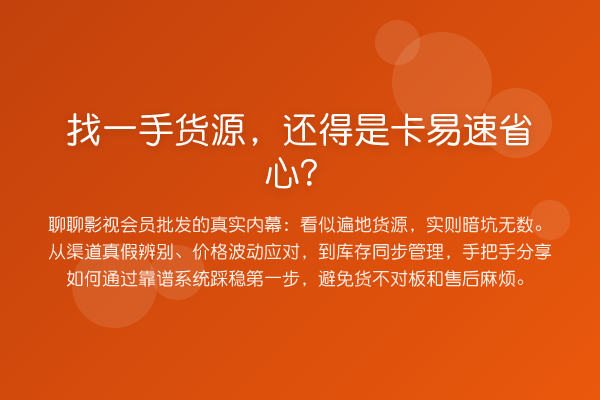 找一手货源，还得是卡易速省心？

聊聊影视会员批发的真实内幕：看似遍地货源，实则暗坑无数。从渠道真假辨别、价格波动应对，到库存同步管理，手把手分享如何通过靠谱系统踩稳第一步，避免货不对板和售后麻烦。